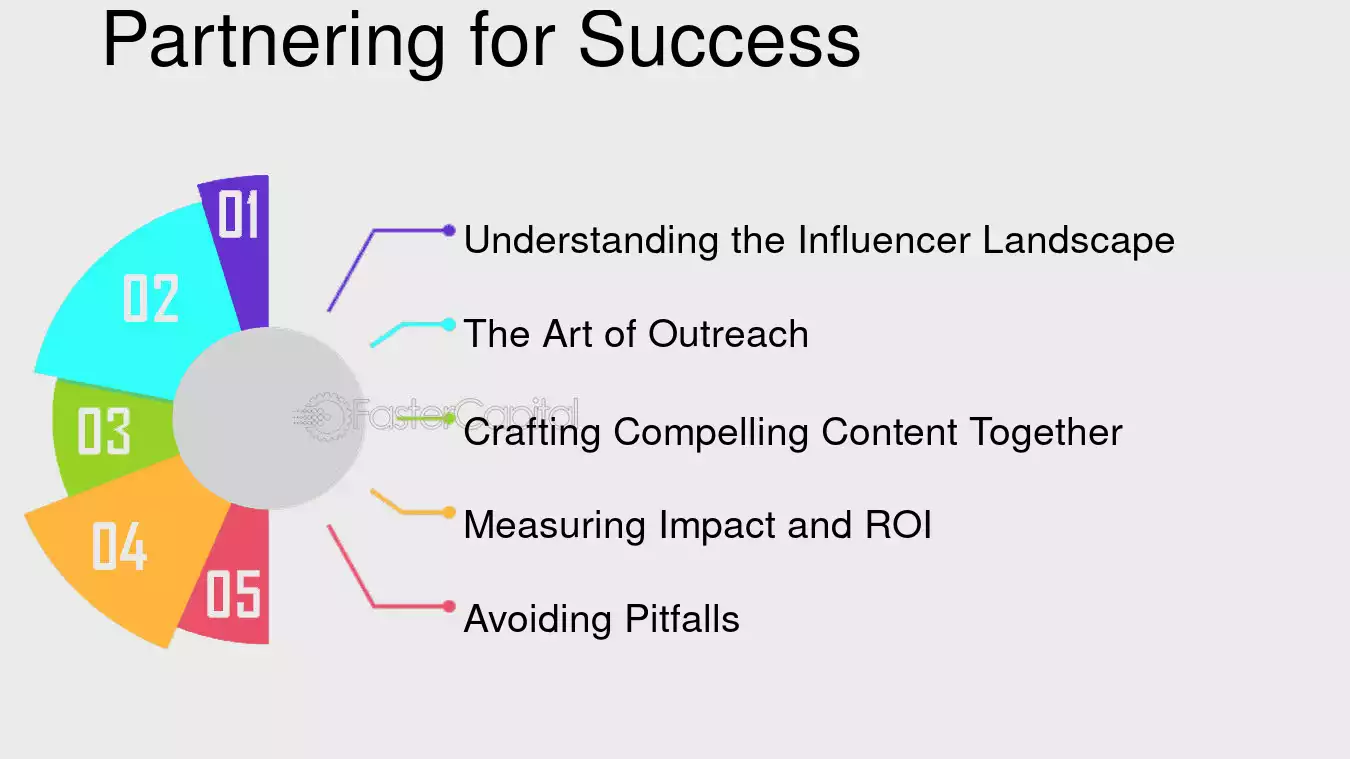 Partnering for Success

01

02

03

04

05

Understanding the Influencer Landscape

The Art of Outreach

Crafting Compelling Content Together

Measuring Impact and ROI

Avoiding Pitfalls

FasterCapital